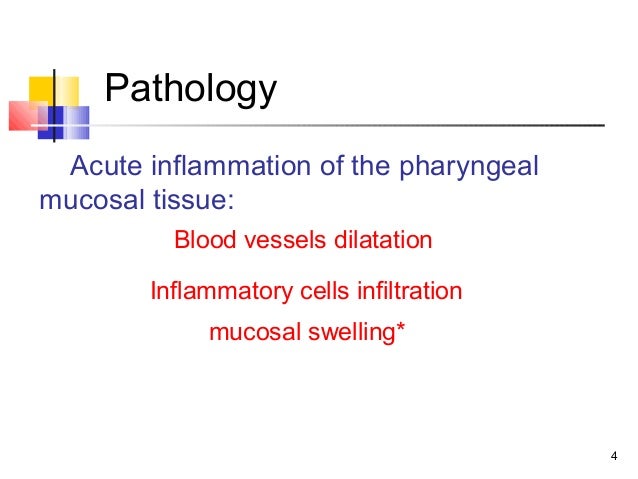 Pathology

Acute inflammation of the pharyngeal mucosal tissue:

Blood vessels dilatation

Inflammatory cells infiltration

mucosal swelling*

4